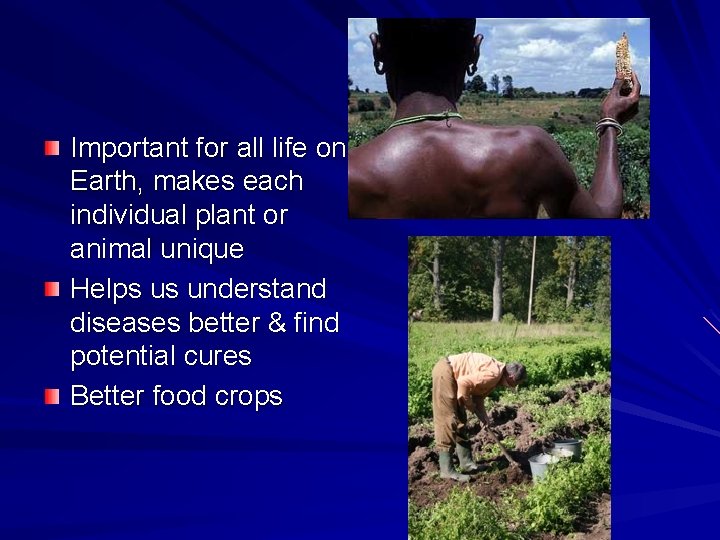 Important for all life on Earth, makes each individual plant or animal unique

Helps us understand diseases better & find potential cures

Better food crops